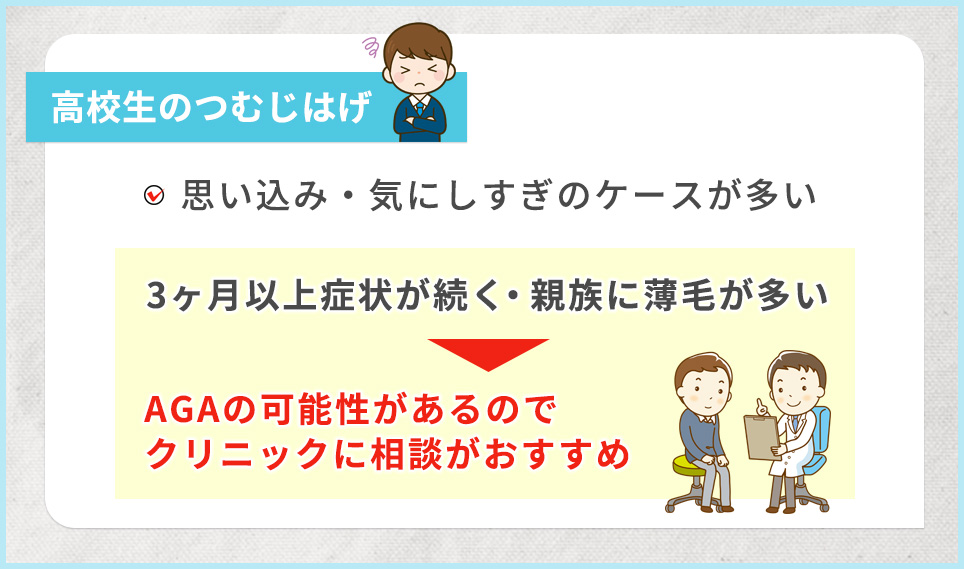 高校生のつむじはげ

思い込み・気にしすぎのケースが多い

3ヶ月以上症状が続く・親族に薄毛が多い

AGAの可能性があるので
クリニックに相談がおすすめ